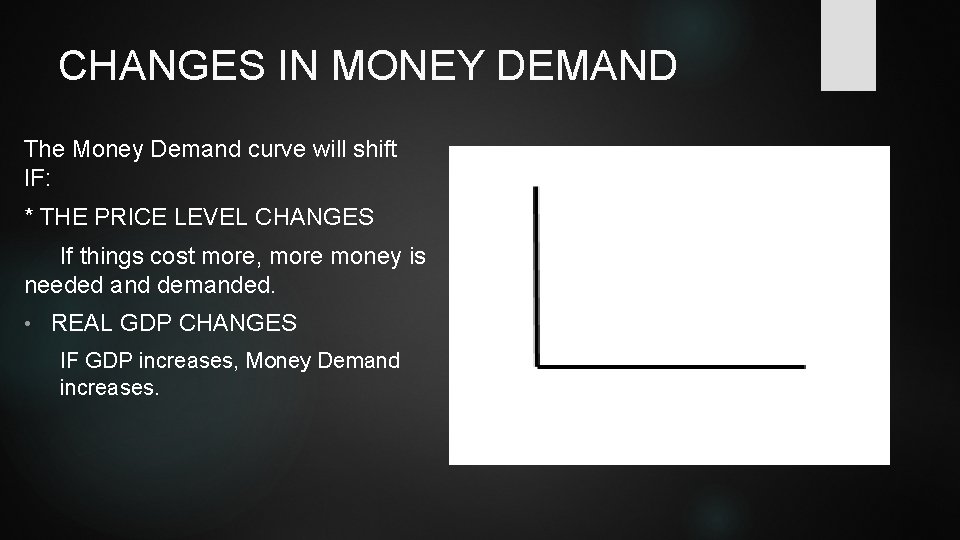 CHANGES IN MONEY DEMAND

The Money Demand curve will shift IF:

* THE PRICE LEVEL CHANGES

If things cost more, more money is needed and demanded.

• REAL GDP CHANGES

IF GDP increases, Money Demand increases.